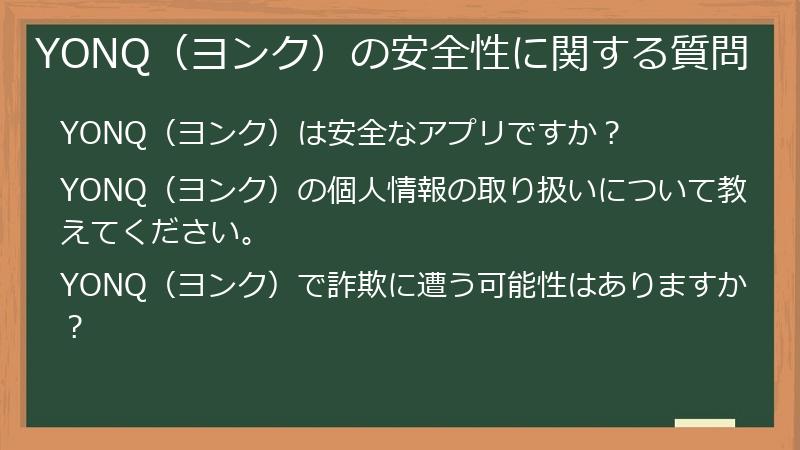 YONQ（ヨンク）の安全性に関する質問

YONQ（ヨンク）は安全なアプリですか？

YONQ（ヨンク）の個人情報の取り扱いについて教えてください。

YONQ（ヨンク）で詐欺に遭う可能性はありますか？